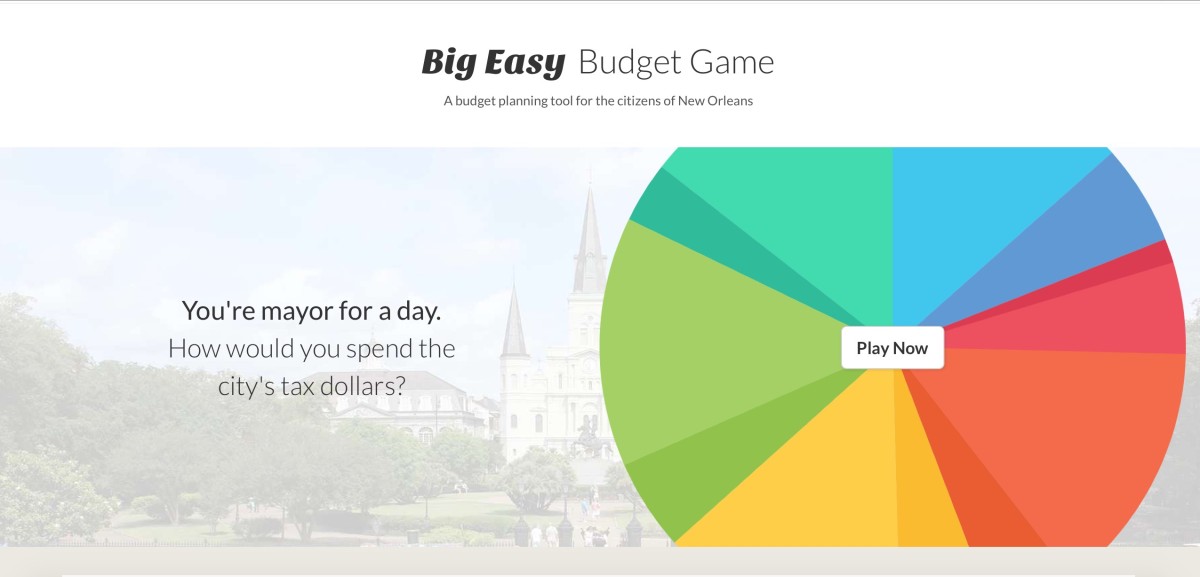 Big Easy Budget Game

A budget planning tool for the citizens of New Orleans

You're mayor for a day.
How would you spend the city's tax dollars?

Play Now